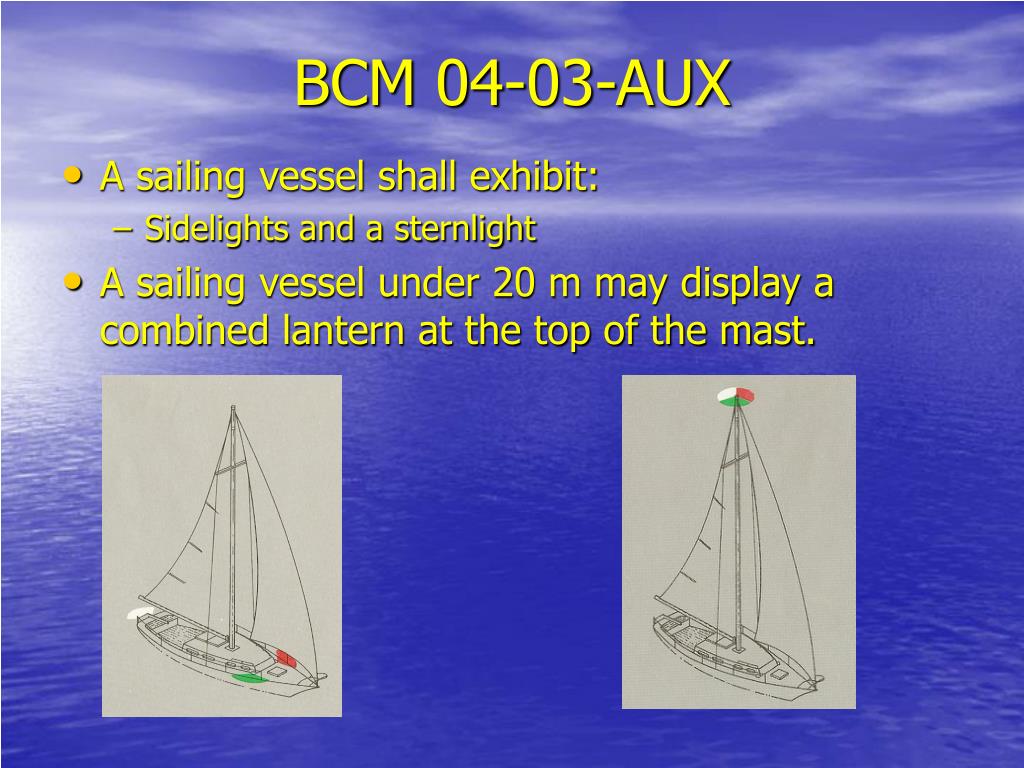 BCM 04-03-AUX

• A sailing vessel shall exhibit:
– Sidelights and a sternlight
• A sailing vessel under 20 m may display a combined lantern at the top of the mast.